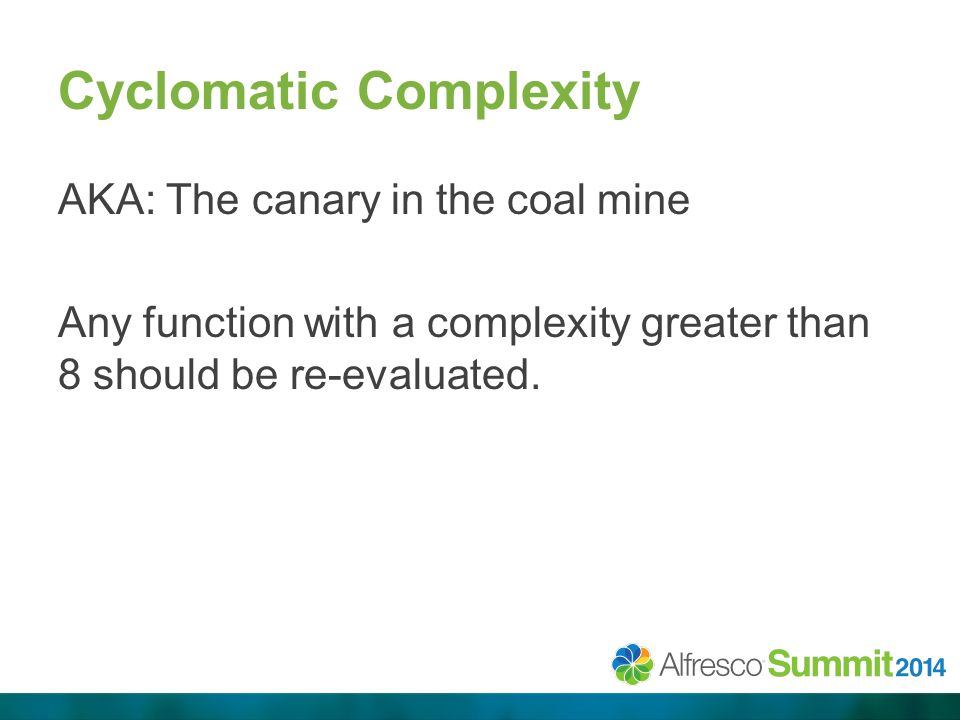 Cyclomatic Complexity

AKA: The canary in the coal mine

Any function with a complexity greater than 8 should be re-evaluated.

Alfresco Summit 2014